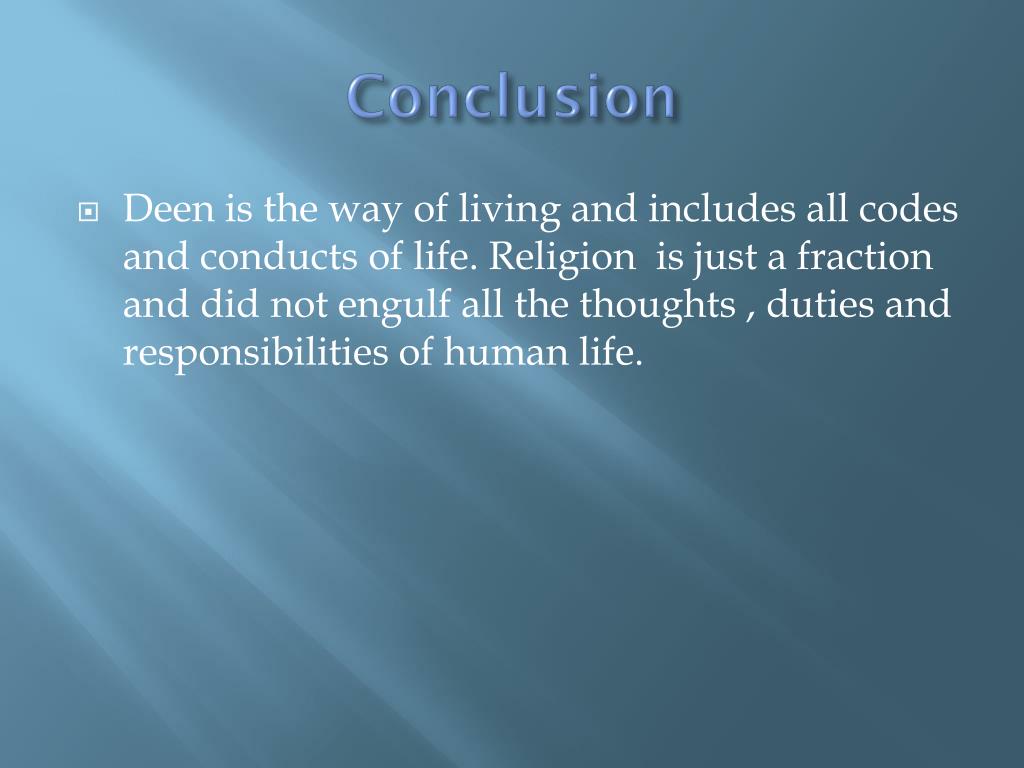 Conclusion

Deen is the way of living and includes all codes and conducts of life. Religion  is just a fraction and did not engulf all the thoughts , duties and responsibilities of human life.